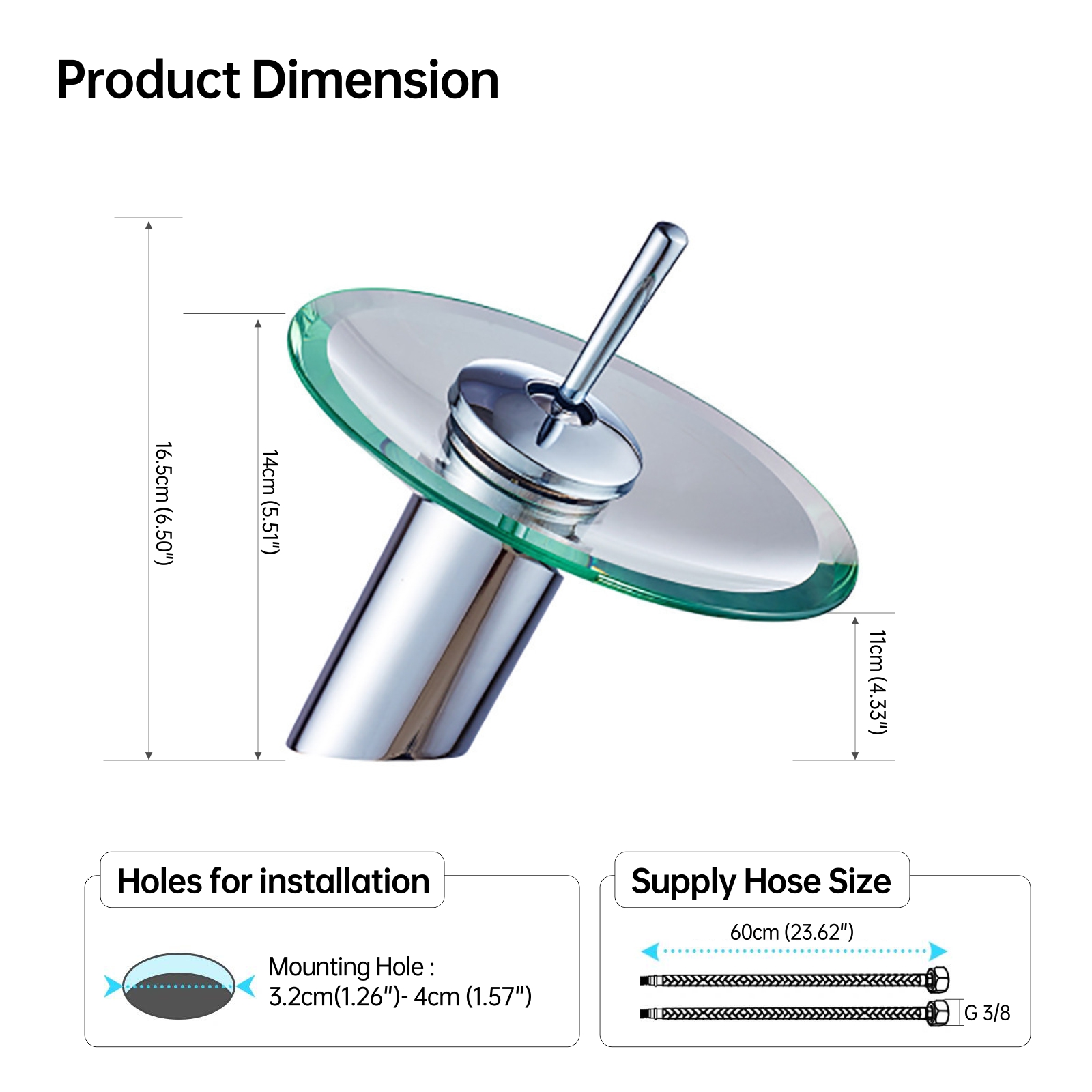 Product Dimension

16.5cm (6.50")

14cm (5.51")

11cm (4.33")

Holes for installation

Mounting Hole :
3.2cm(1.26")- 4cm (1.57")

Supply Hose Size

60cm (23.62")

G 3/8